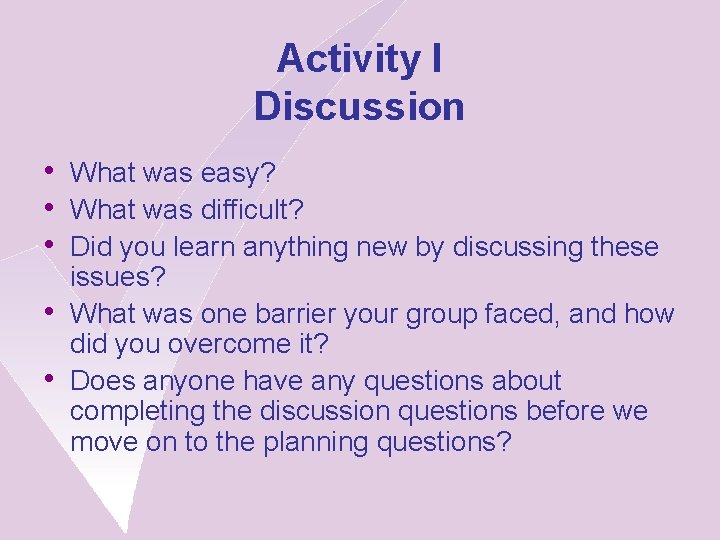 Activity I
Discussion

• What was easy?
• What was difficult?
• Did you learn anything new by discussing these issues?
• What was one barrier your group faced, and how did you overcome it?
• Does anyone have any questions about completing the discussion questions before we move on to the planning questions?